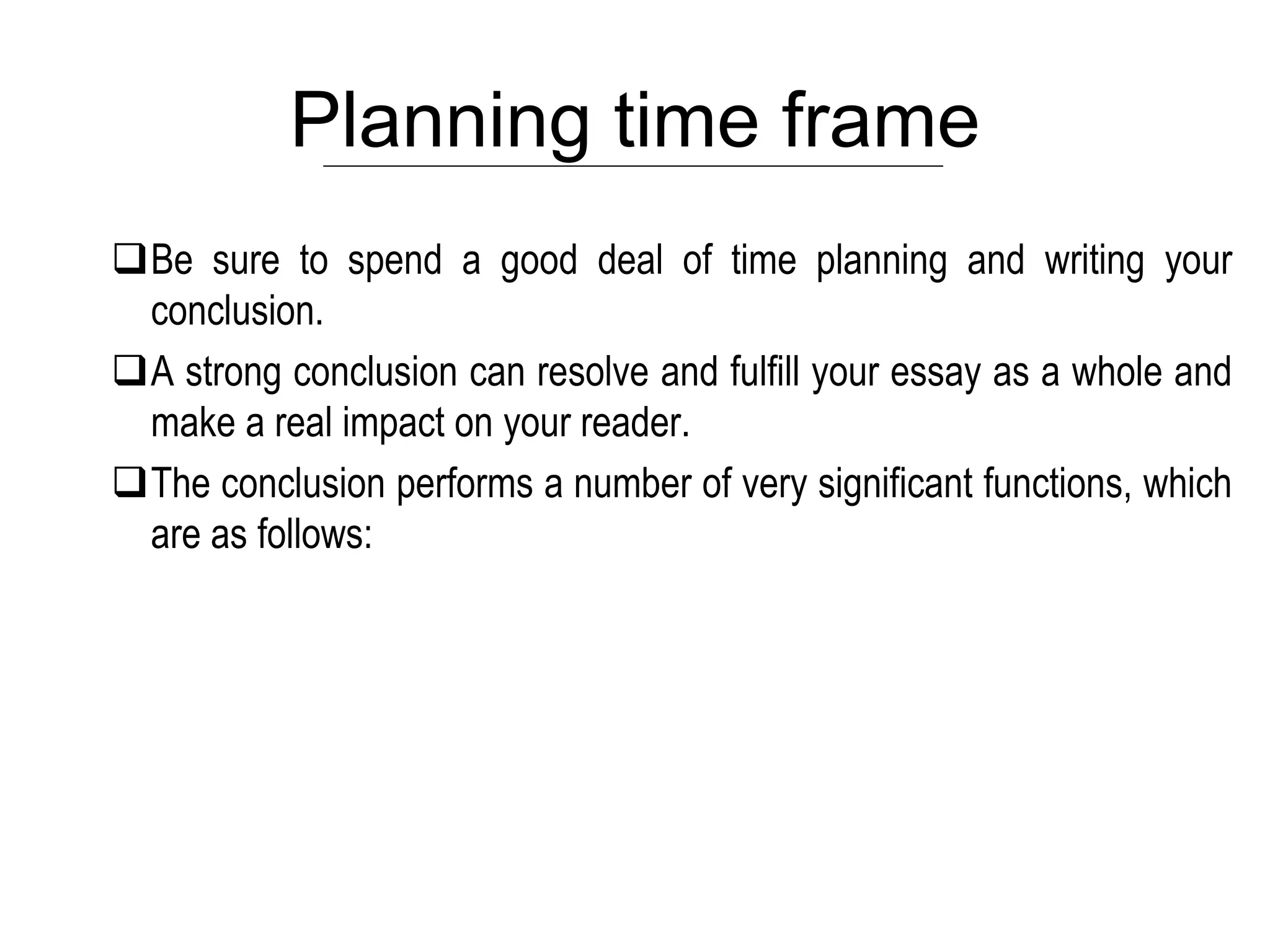 Planning time frame

❑ Be sure to spend a good deal of time planning and writing your conclusion.

❑ A strong conclusion can resolve and fulfill your essay as a whole and make a real impact on your reader.

❑ The conclusion performs a number of very significant functions, which are as follows: